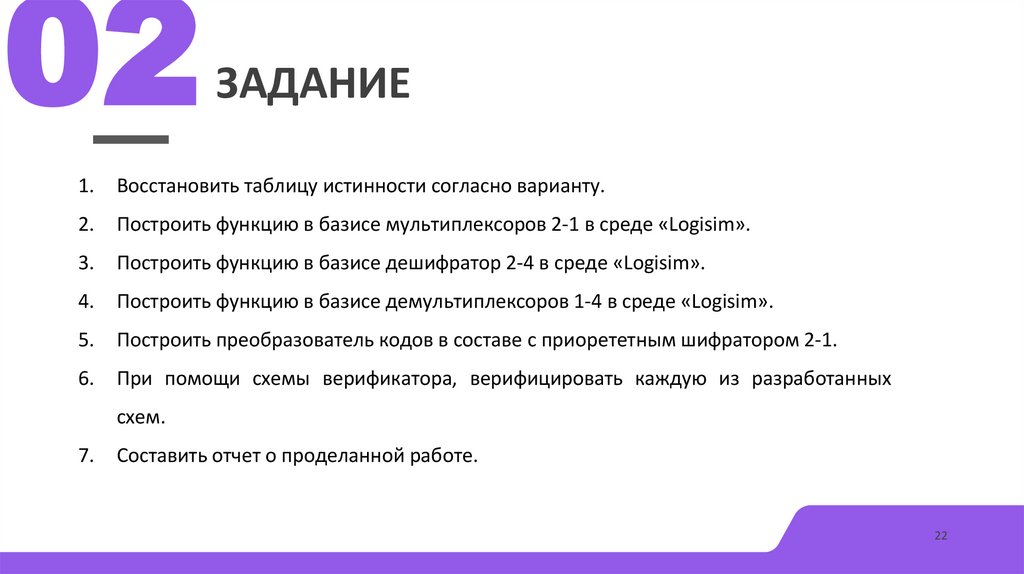 02 ЗАДАНИЕ

1. Восстановить таблицу истинности согласно варианту.
2. Построить функцию в базисе мультиплексоров 2-1 в среде «Logisim».
3. Построить функцию в базисе дешифратор 2-4 в среде «Logisim».
4. Построить функцию в базисе демультиплексоров 1-4 в среде «Logisim».
5. Построить преобразователь кодов в составе с приорететным шифратором 2-1.
6. При помощи схемы верификатора, верифицировать каждую из разработанных схем.
7. Составить отчет о проделанной работе.

22